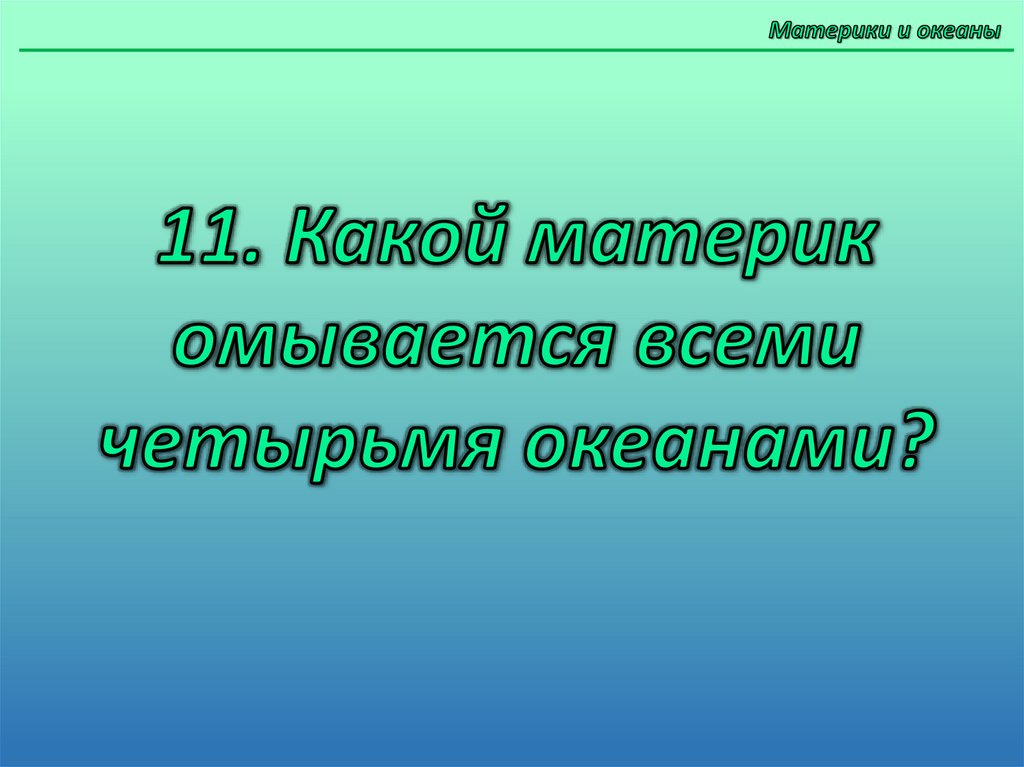 Материки и океаны

11. Какой материк омывается всеми четырьмя океанами?